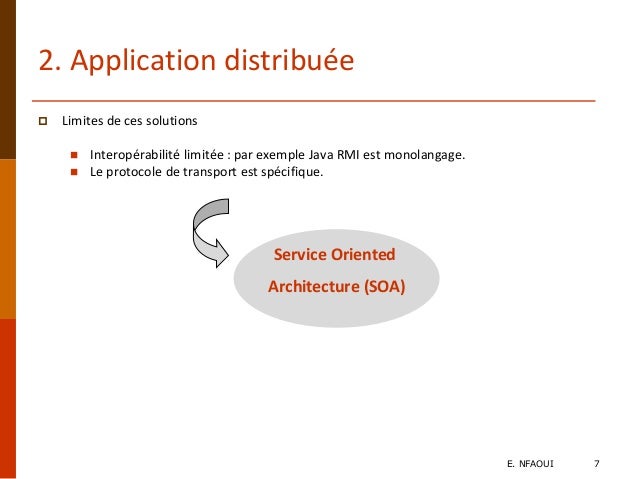 2. Application distribuée

Limites de ces solutions

Interopérabilité limitée : par exemple Java RMI est monolangage.
Le protocole de transport est spécifique.

Service Oriented Architecture (SOA)

E. NFAOUI 7